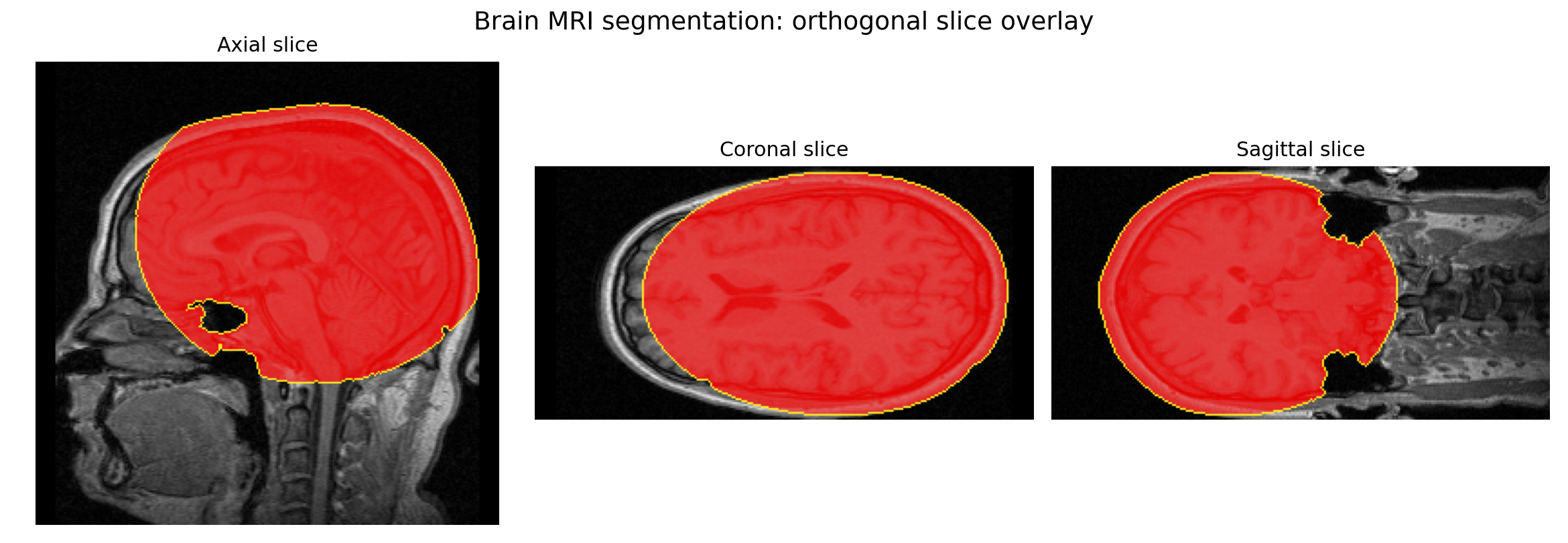 Brain MRI segmentation: orthogonal slice overlay

Axial slice

Coronal slice

Sagittal slice